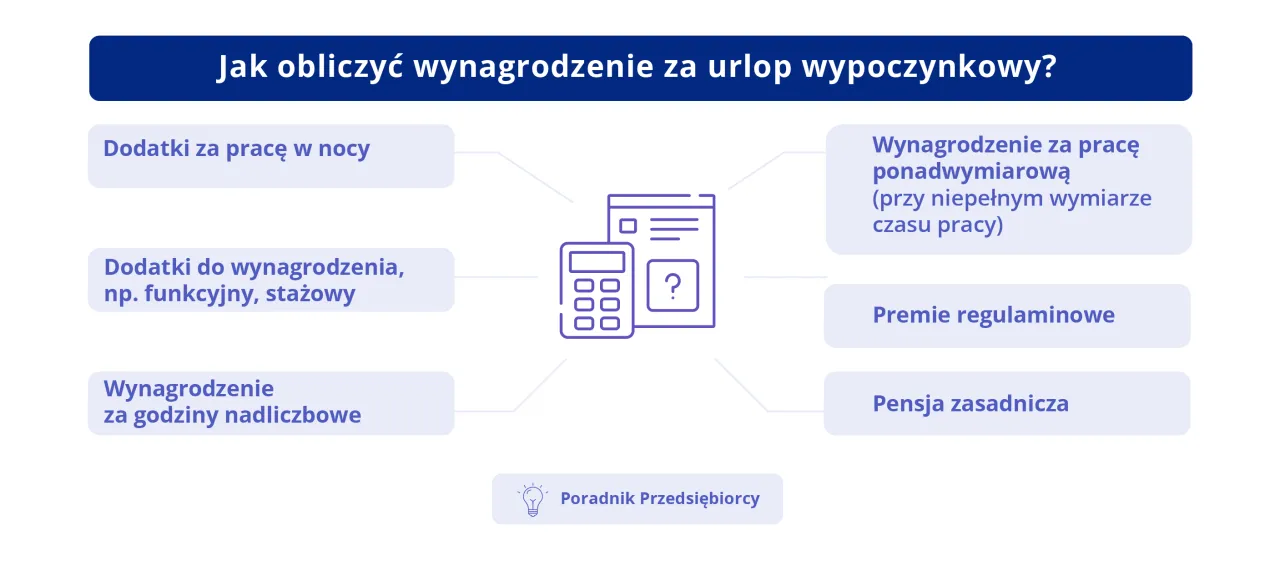 Jak obliczyć wynagrodzenie za urlop wypoczynkowy?

Dodatki za pracę w nocy

Dodatki do wynagrodzenia, np. funkcyjny, stażowy

Wynagrodzenie za godziny nadliczbowe

?

Wynagrodzenie za pracę ponadwymiarową (przy niepełnym wymiarze czasu pracy)

Premie regulaminowe

Pensja zasadnicza

Poradnik Przedsiębiorcy